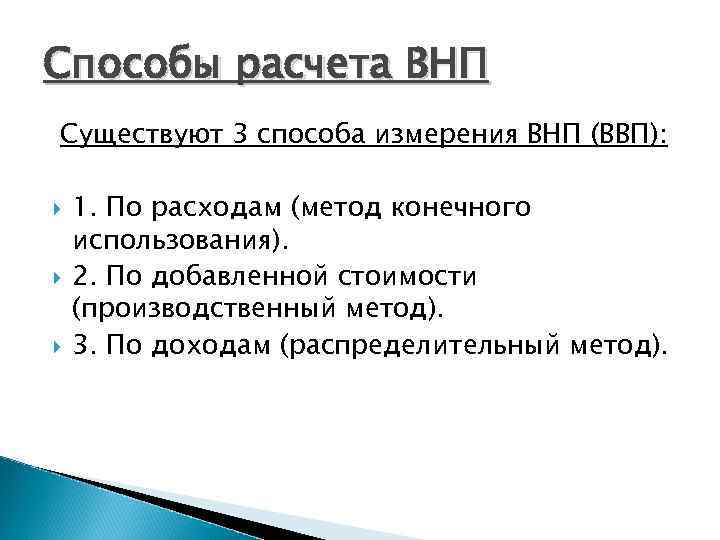 Способы расчета ВНП

Существуют 3 способа измерения ВНП (ВВП):

1. По расходам (метод конечного использования).
2. По добавленной стоимости (производственный метод).
3. По доходам (распределительный метод).